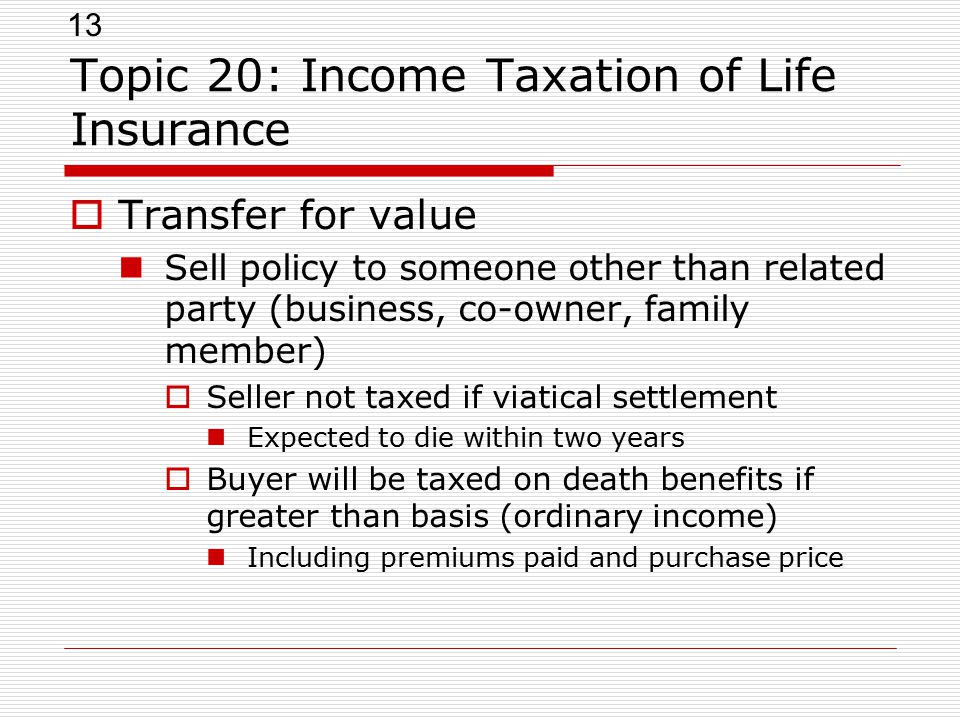 13

Topic 20: Income Taxation of Life Insurance

Transfer for value

Sell policy to someone other than related party (business, co-owner, family member)

Seller not taxed if viatical settlement

Expected to die within two years

Buyer will be taxed on death benefits if greater than basis (ordinary income)

Including premiums paid and purchase price